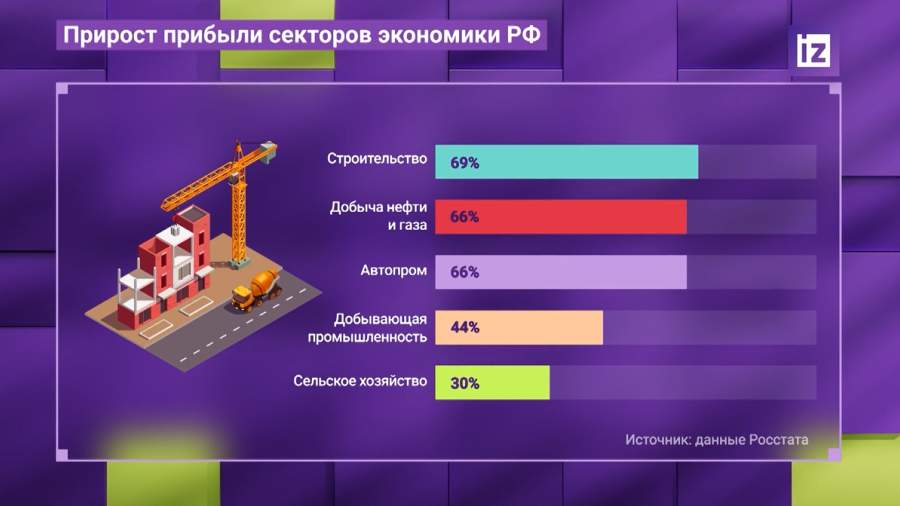 Прирост прибыли секторов экономики РФ

iz

Строительство 69%

Добыча нефти и газа 66%

Автопром 66%

Добывающая промышленность 44%

Сельское хозяйство 30%

Источник: данные Росстата